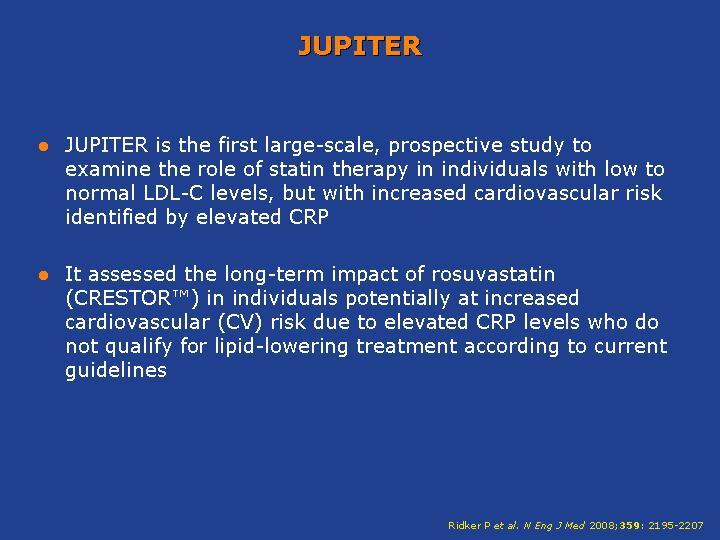 JUPITER

● JUPITER is the first large-scale, prospective study to examine the role of statin therapy in individuals with low to normal LDL-C levels, but with increased cardiovascular risk identified by elevated CRP

● It assessed the long-term impact of rosuvastatin (CRESTOR™) in individuals potentially at increased cardiovascular (CV) risk due to elevated CRP levels who do not qualify for lipid-lowering treatment according to current guidelines

Ridker P et al. N Eng J Med 2008;359: 2195-2207